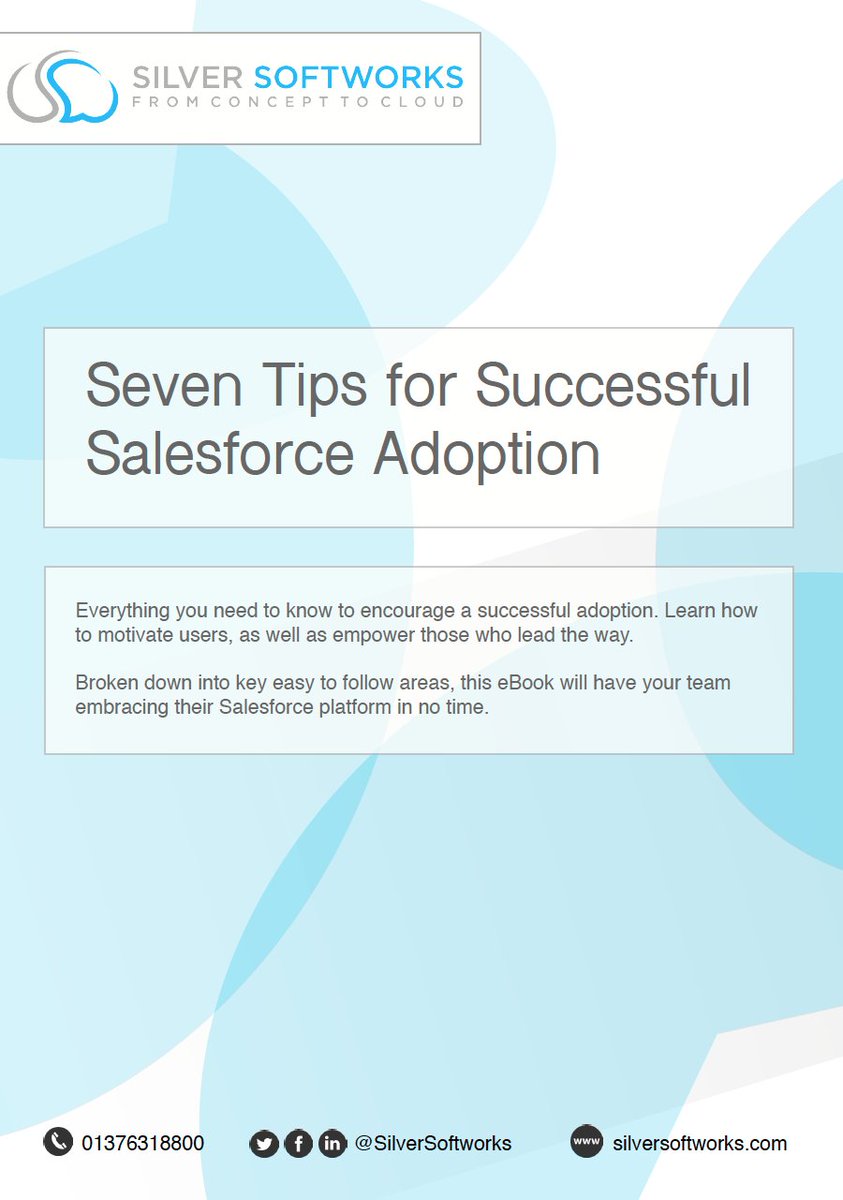 SILVER SOFTWORKS
FROM CONCEPT TO CLOUD

Seven Tips for Successful Salesforce Adoption

Everything you need to know to encourage a successful adoption. Learn how to motivate users, as well as empower those who lead the way.

Broken down into key easy to follow areas, this eBook will have your team embracing their Salesforce platform in no time.

01376318800 @SilverSoftworks www silversoftworks.com